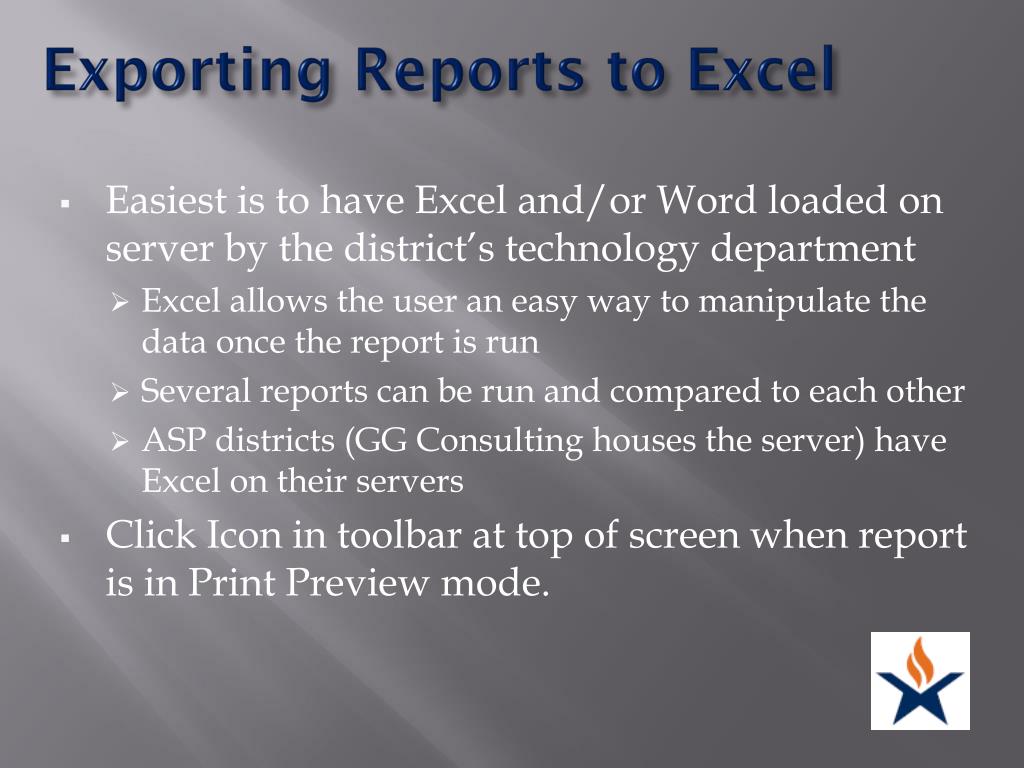 Exporting Reports to Excel

▪ Easiest is to have Excel and/or Word loaded on server by the district's technology department

➢ Excel allows the user an easy way to manipulate the data once the report is run

➢ Several reports can be run and compared to each other

➢ ASP districts (GG Consulting houses the server) have Excel on their servers

▪ Click Icon in toolbar at top of screen when report is in Print Preview mode.